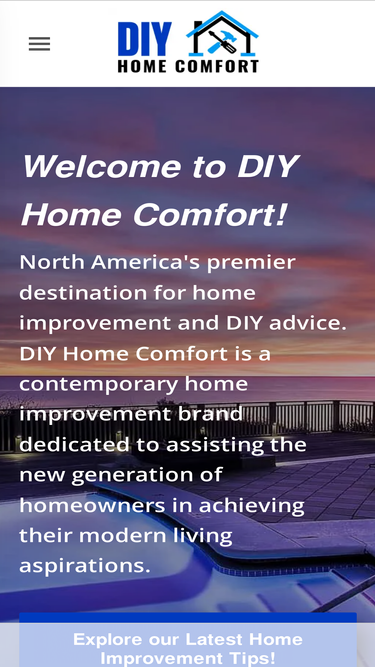 DIY
HOME COMFORT

Welcome to DIY Home Comfort!

North America's premier destination for home improvement and DIY advice. DIY Home Comfort is a contemporary home improvement brand dedicated to assisting the new generation of homeowners in achieving their modern living aspirations.

Explore our Latest Home Improvement Tips!